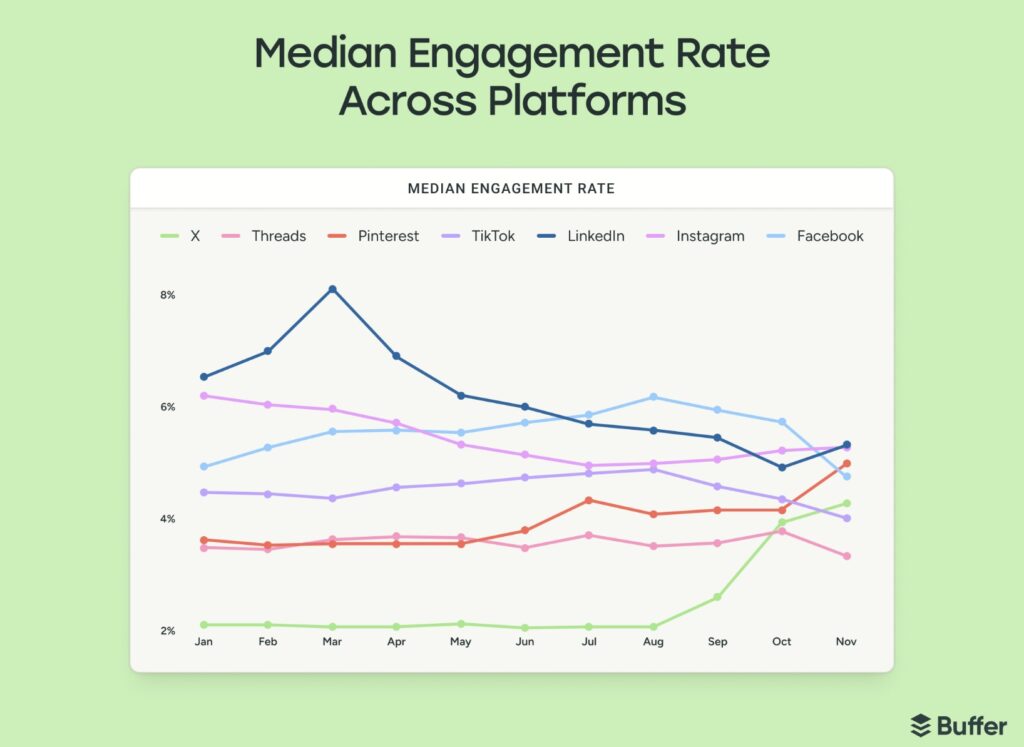 Median Engagement Rate Across Platforms

MEDIAN ENGAGEMENT RATE

X
Threads
Pinterest
TikTok
LinkedIn
Instagram
Facebook

8%
6%
4%
2%

Jan
Feb
Mar
Apr
May
Jun
Jul
Aug
Sep
Oct
Nov

Buffer